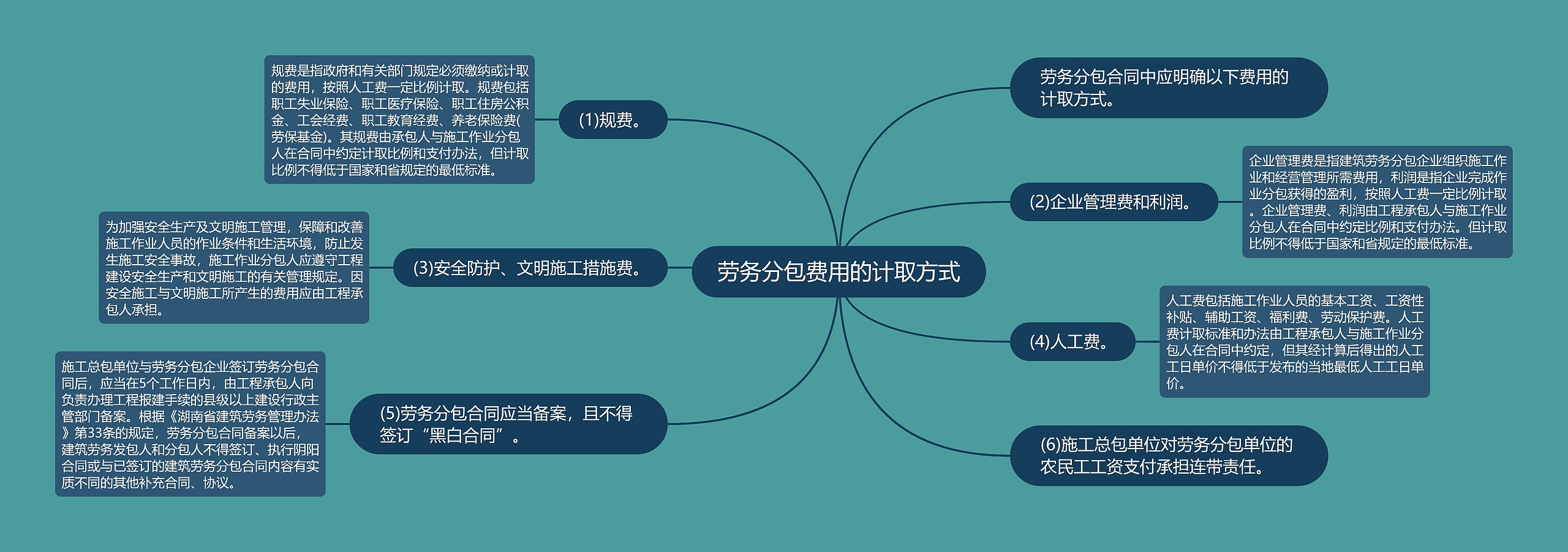 劳务分包费用的计取方式

劳务分包合同中应明确以下费用的计取方式。

(1)规费。

规费是指政府和有关部门规定必须缴纳或计取的费用，按照人工费一定比例计取。规费包括职工失业保险、职工医疗保险、职工住房公积金、工会经费、职工教育经费、养老保险费(劳保基金)。其规费由承包人与施工作业分包人在合同中约定计取比例和支付办法，但计取比例不得低于国家和省规定的最低标准。

(2)企业管理费和利润。

企业管理费是指建筑劳务分包企业组织施工作业和经营管理所需费用，利润是指企业完成作业分包获得的盈利，按照人工费一定比例计取。企业管理费、利润由工程承包人与施工作业分包人在合同中约定比例和支付办法。但计取比例不得低于国家和省规定的最低标准。

(3)安全防护、文明施工措施费。

为加强安全生产及文明施工管理，保障和改善施工作业人员的作业条件和生活环境，防止发生施工安全事故，施工作业分包人应遵守工程建设安全生产和文明施工的有关管理规定。因安全施工与文明施工所产生的费用应由工程承包人承担。

(4)人工费。

人工费包括施工作业人员的基本工资、工资性补贴、辅助工资、福利费、劳动保护费。人工费计取标准和办法由工程承包人与施工作业分包人在合同中约定，但其经计算后得出的人工工日单价不得低于发布的当地最低人工工日单价。

(5)劳务分包合同应当备案，且不得签订“黑白合同”。

施工总包单位与劳务分包企业签订劳务分包合同后，应当在5个工作日内，由工程承包人向负责办理工程报建手续的县级以上建设行政主管部门备案。根据《湖南省建筑劳务管理办法》第33条的规定，劳务分包合同备案以后，建筑劳务发包人和分包人不得签订、执行阴阳合同或与已签订的建筑劳务分包合同内容有实质不同的其他补充合同、协议。

(6)施工总包单位对劳务分包单位的农民工工资支付承担连带责任。